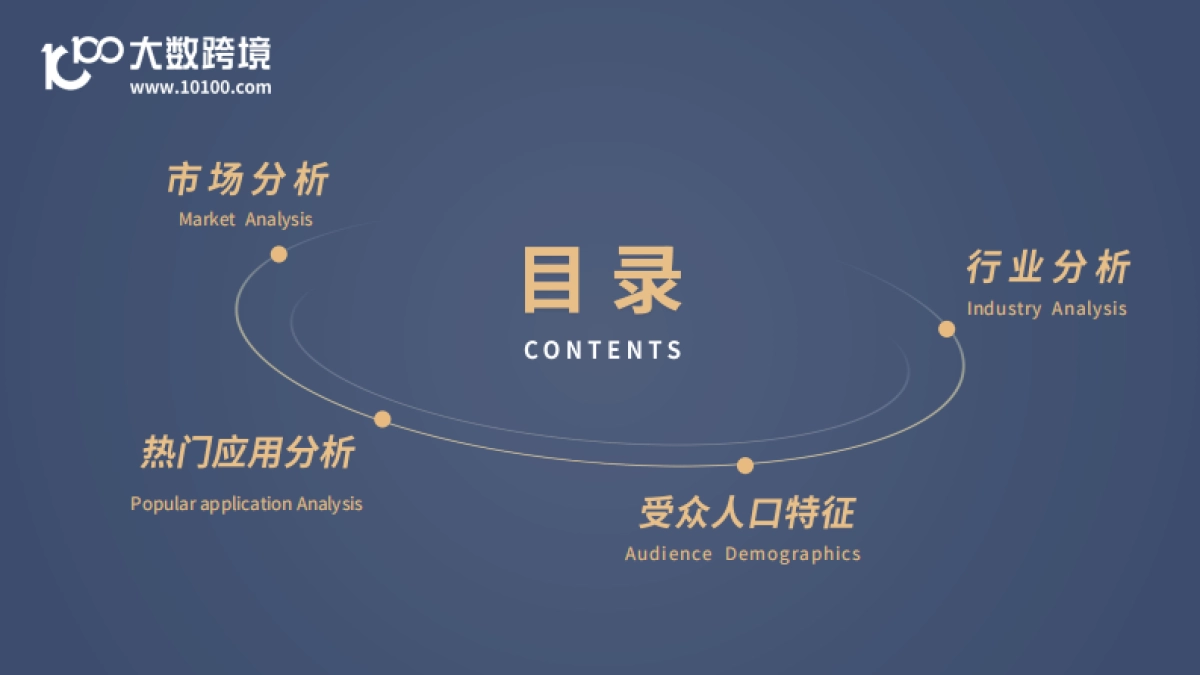 10100 大数跨境
www.10100.com

市场分析
Market Analysis

目录
CONTENTS

行业分析
Industry Analysis

热门应用分析
Popular application Analysis

受众人口特征
Audience Demographics